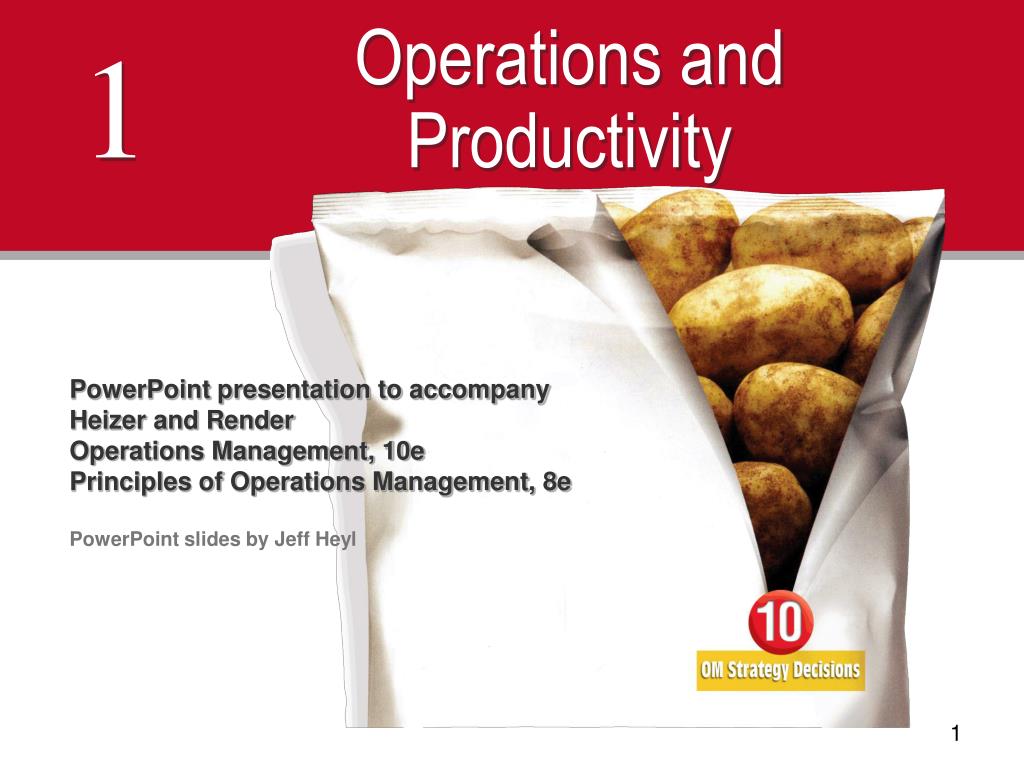 1

Operations and Productivity

PowerPoint presentation to accompany
Heizer and Render
Operations Management, 10e
Principles of Operations Management, 8e

PowerPoint slides by Jeff Heyl

10
OM Strategy Decisions

1